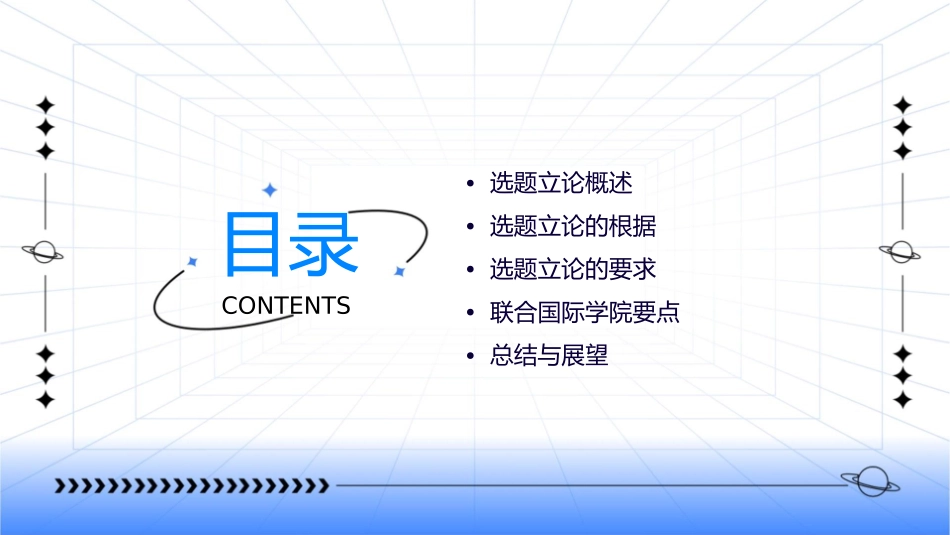 目录
CONTENTS

• 选题立论概述
• 选题立论的根据
• 选题立论的要求
• 联合国际学院要点
• 总结与展望